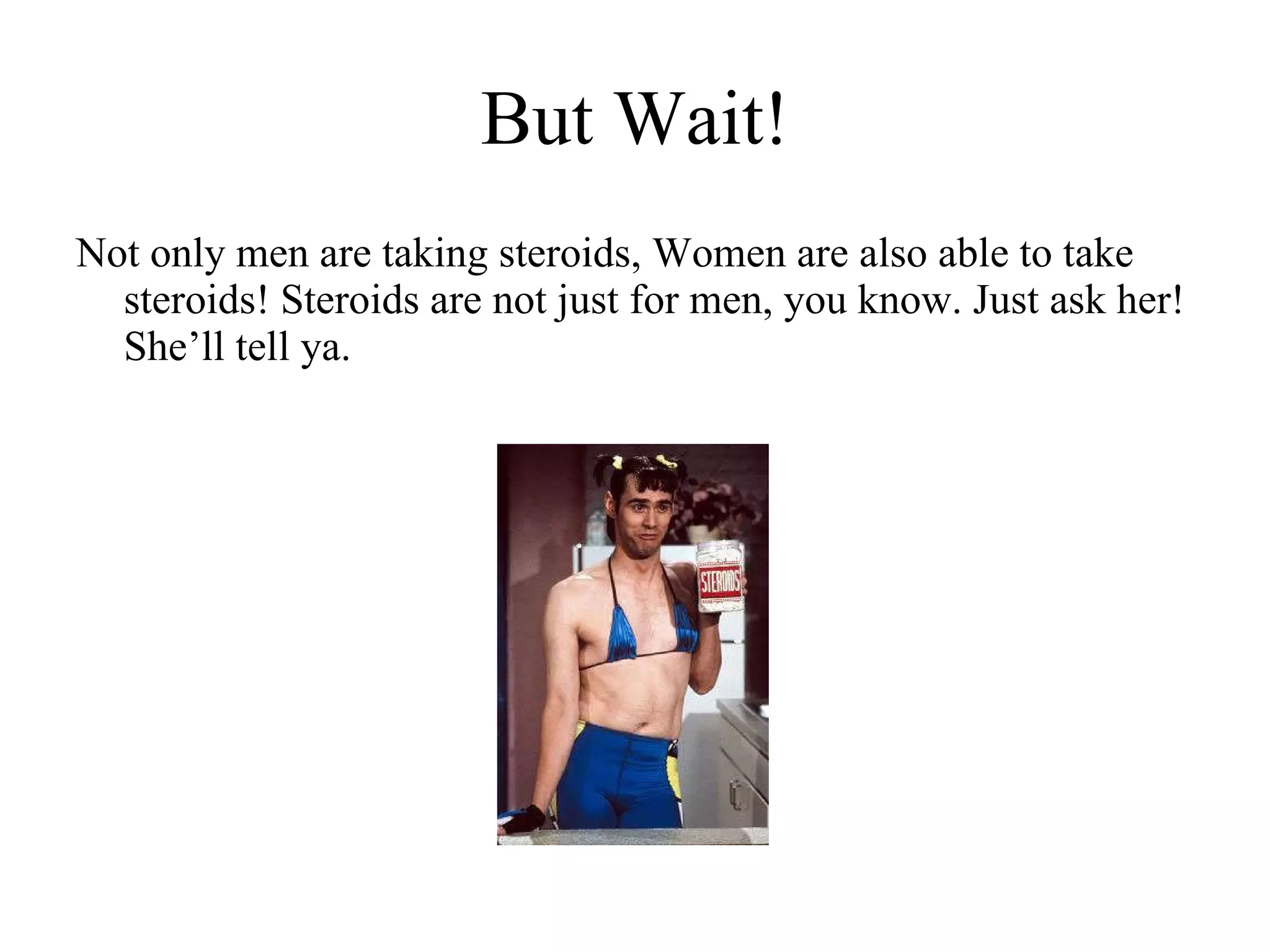 But Wait!

Not only men are taking steroids, Women are also able to take steroids! Steroids are not just for men, you know. Just ask her! She’ll tell ya.

STEROIDS